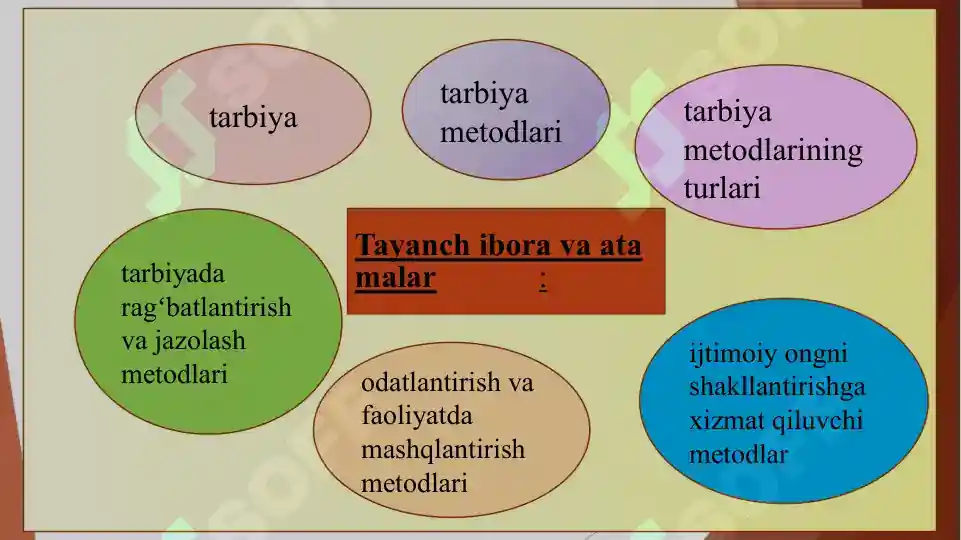 tarbiya

tarbiya metodlari

tarbiya metodlarining turlari

Tayanch ibora va ata malar :

tarbiyada rag‘batlantirish va jazolash metodlari

odatlantirish va faoliyatda mashqlantirish metodlari

ijtimoiy ongni shakllantirishga xizmat qiluvchi metodlar